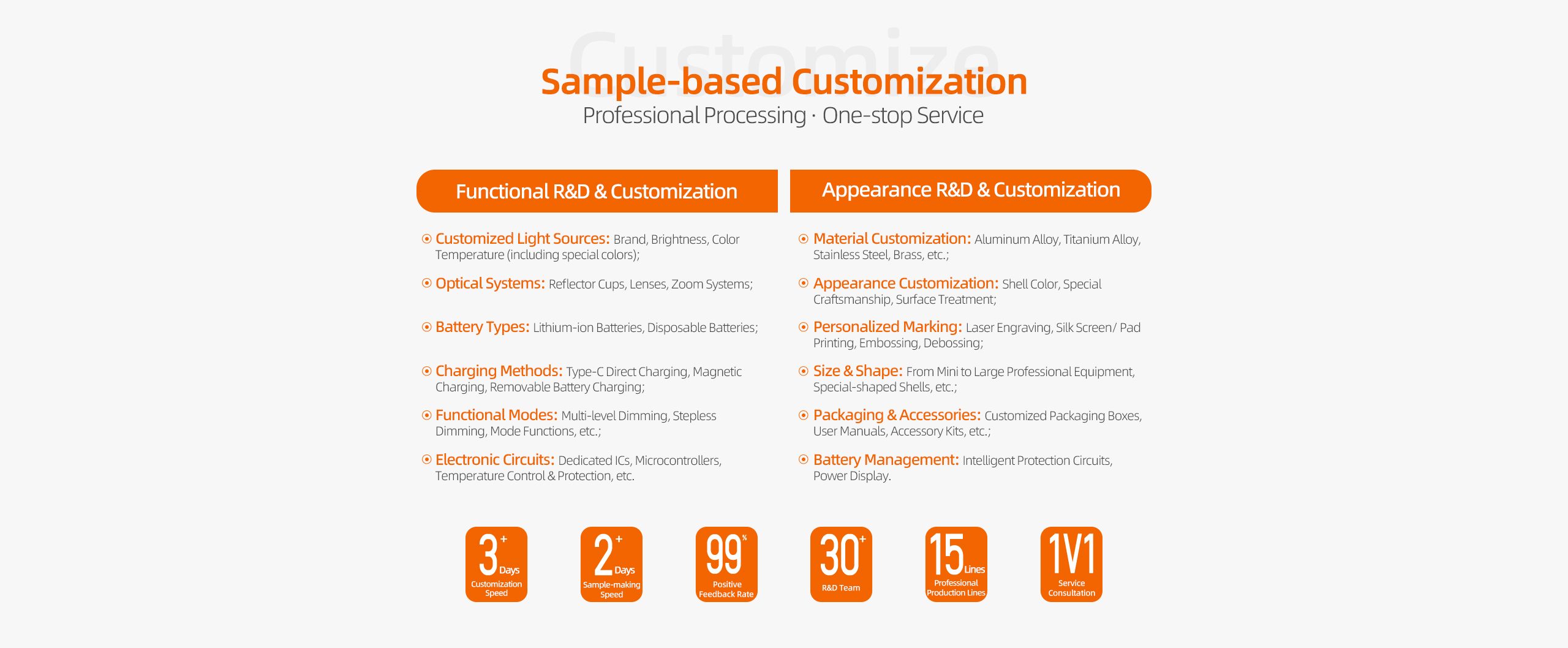 Customize
Sample-based Customization
Professional Processing · One-stop Service

Functional R&D & Customization

Customized Light Sources: Brand, Brightness, Color Temperature (including special colors);

Optical Systems: Reflector Cups, Lenses, Zoom Systems;

Battery Types: Lithium-ion Batteries, Disposable Batteries;

Charging Methods: Type-C Direct Charging, Magnetic Charging, Removable Battery Charging;

Functional Modes: Multi-level Dimming, Stepless Dimming, Mode Functions, etc.;

Electronic Circuits: Dedicated ICs, Microcontrollers, Temperature Control & Protection, etc.

Appearance R&D & Customization

Material Customization: Aluminum Alloy, Titanium Alloy, Stainless Steel, Brass, etc.;

Appearance Customization: Shell Color, Special Craftsmanship, Surface Treatment;

Personalized Marking: Laser Engraving, Silk Screen/ Pad Printing, Embossing, Debossing;

Size & Shape: From Mini to Large Professional Equipment, Special-shaped Shells, etc.;

Packaging & Accessories: Customized Packaging Boxes, User Manuals, Accessory Kits, etc.;

Battery Management: Intelligent Protection Circuits, Power Display.

3+ Days Customization Speed

2+ Days Sample-making Speed

99% Positive Feedback Rate

30+ R&D Team

15 Lines Professional Production Lines

1V1 Service Consultation